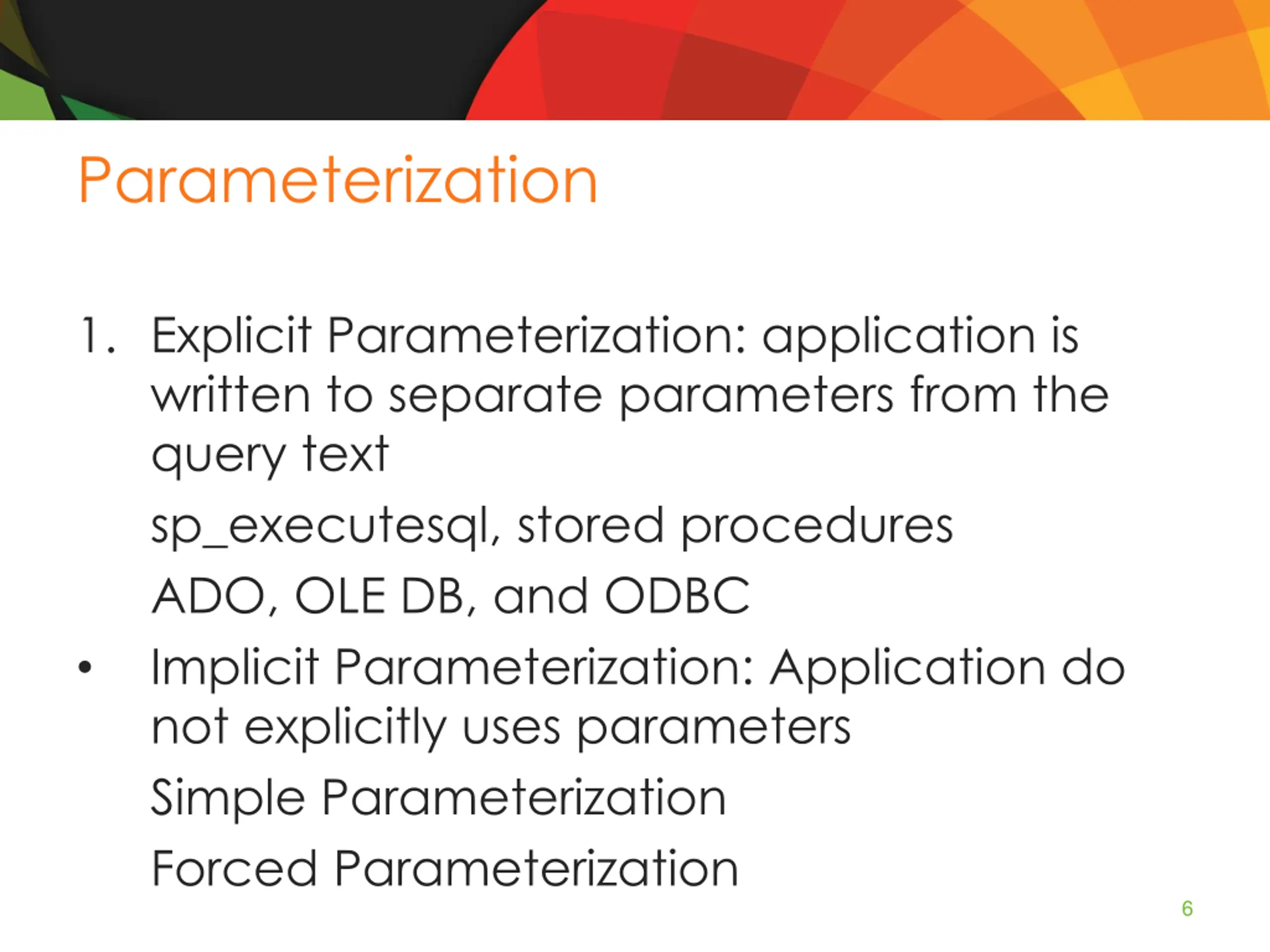 Parameterization

1. Explicit Parameterization: application is written to separate parameters from the query text

sp_executesql, stored procedures

ADO, OLE DB, and ODBC

• Implicit Parameterization: Application do not explicitly uses parameters

Simple Parameterization

Forced Parameterization

6